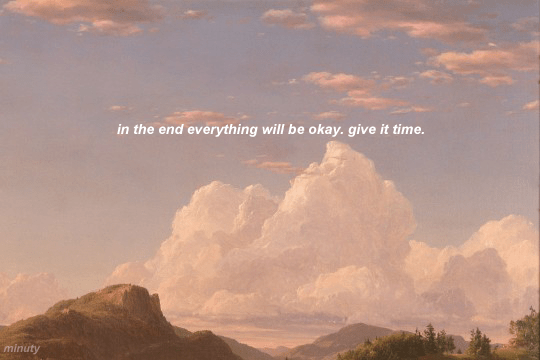 in the end everything will be okay. give it time.

minuty